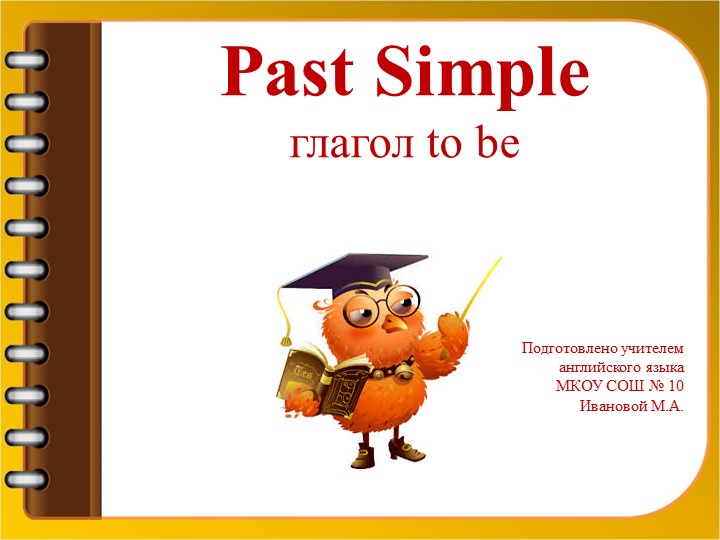 Past Simple
глагол to be

Подготовлено учителем
английского языка
МКОУ СОШ № 10
Ивановой М.А.